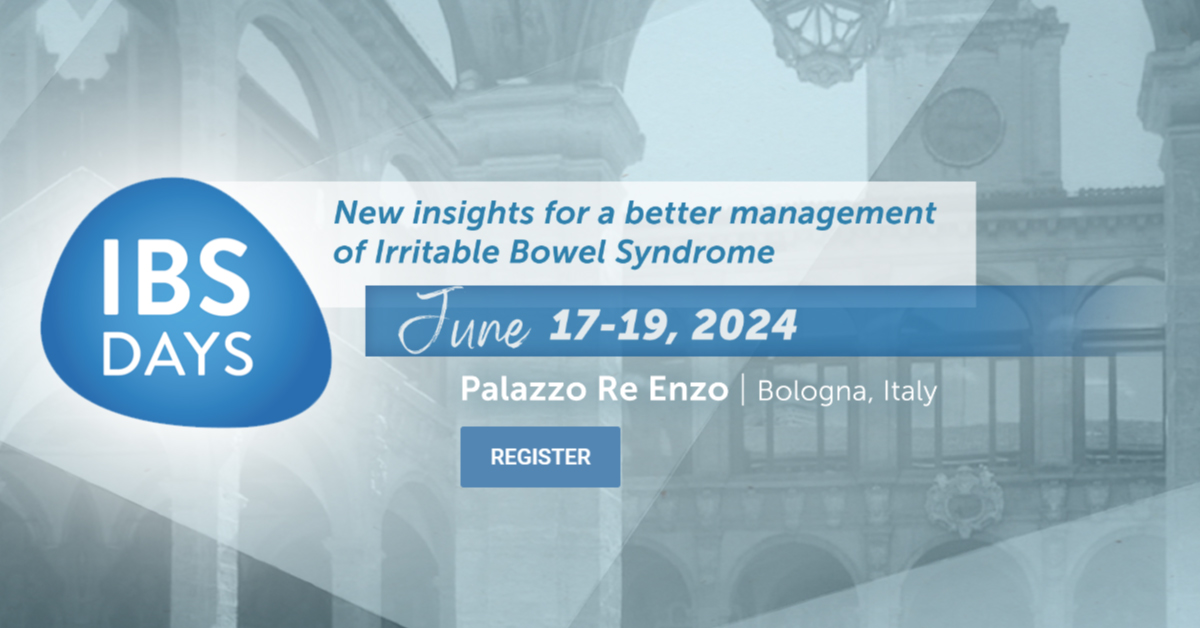 IBS DAYS

New insights for a better management of Irritable Bowel Syndrome

June 17-19, 2024

Palazzo Re Enzo | Bologna, Italy

REGISTER